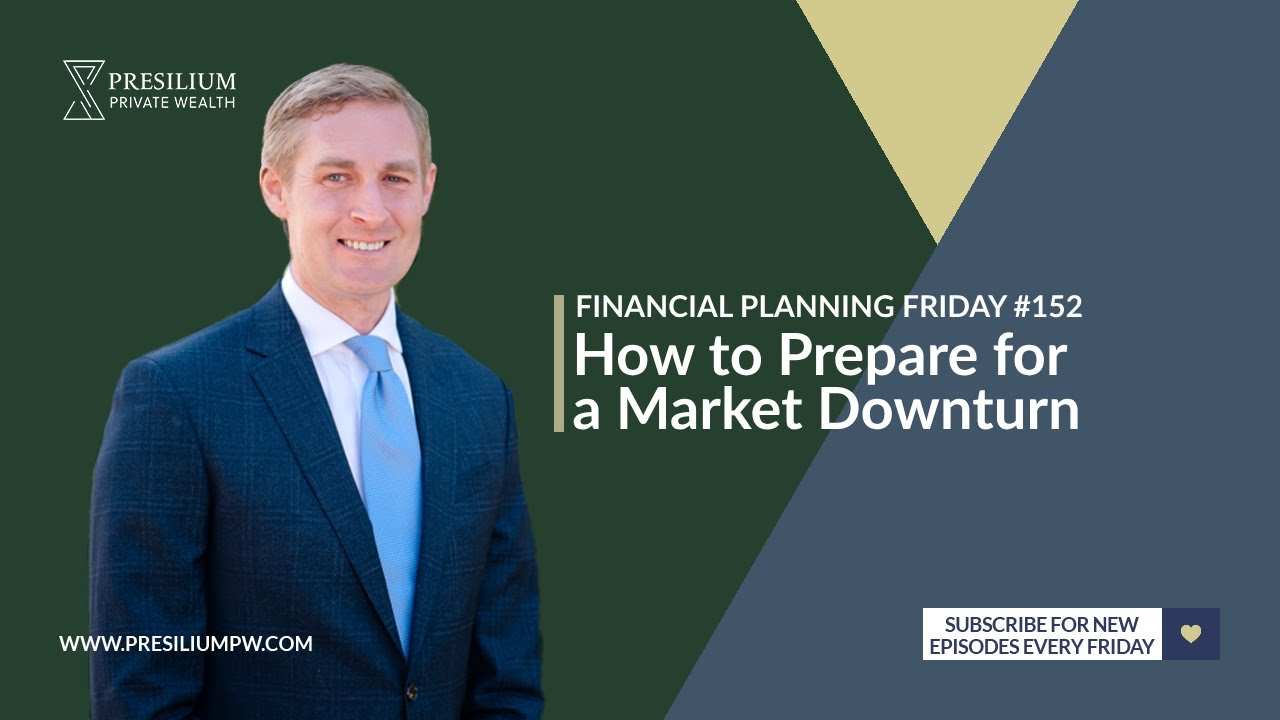 PRESILIUM
PRIVATE WEALTH

FINANCIAL PLANNING FRIDAY #152
How to Prepare for a Market Downturn

WWW.PRESILIUMPW.COM

SUBSCRIBE FOR NEW EPISODES EVERY FRIDAY